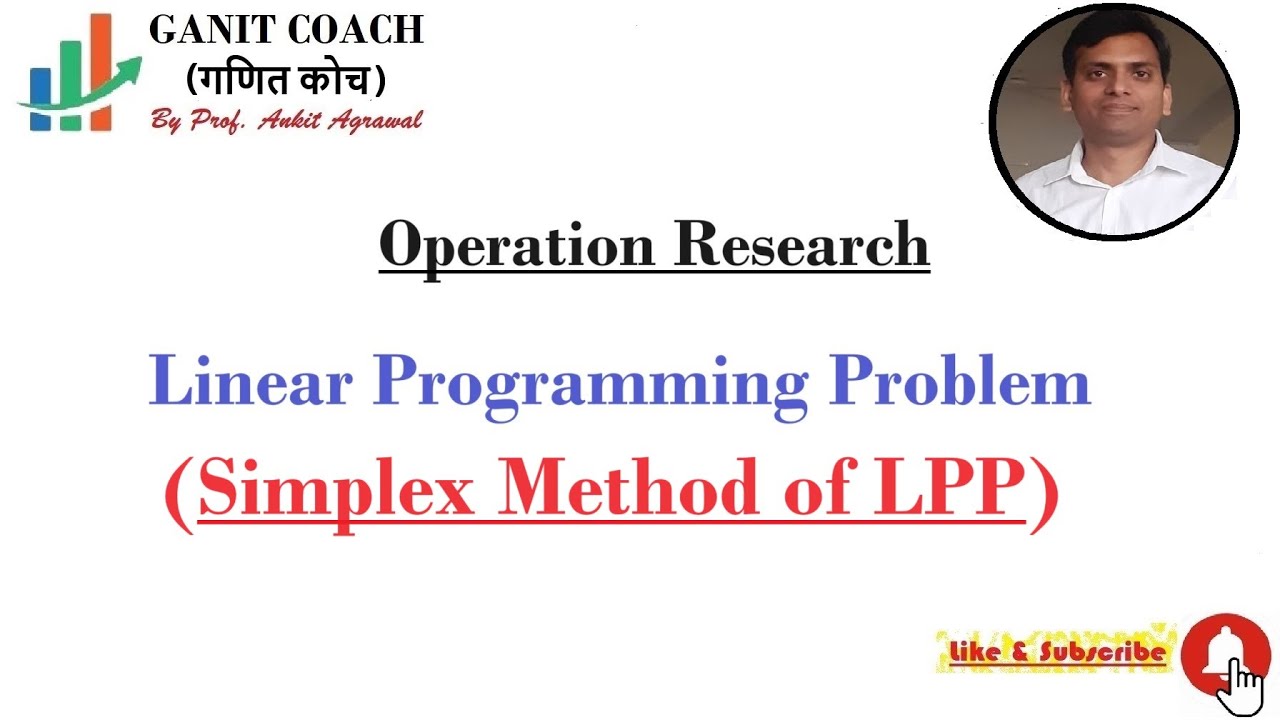 GANIT COACH
(गणित कोच)
By Prof. Ankit Agrawal

Operation Research

Linear Programming Problem
(Simplex Method of LPP)

Like & Subscribe